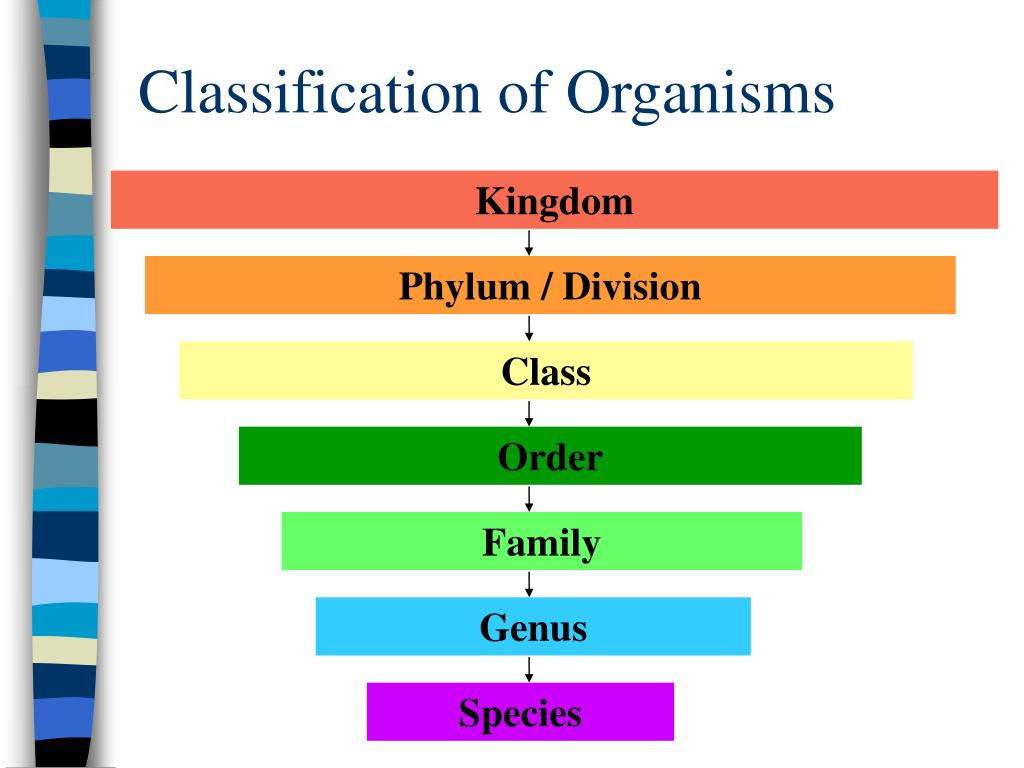 Classification of Organisms

Kingdom

Phylum / Division

Class

Order

Family

Genus

Species